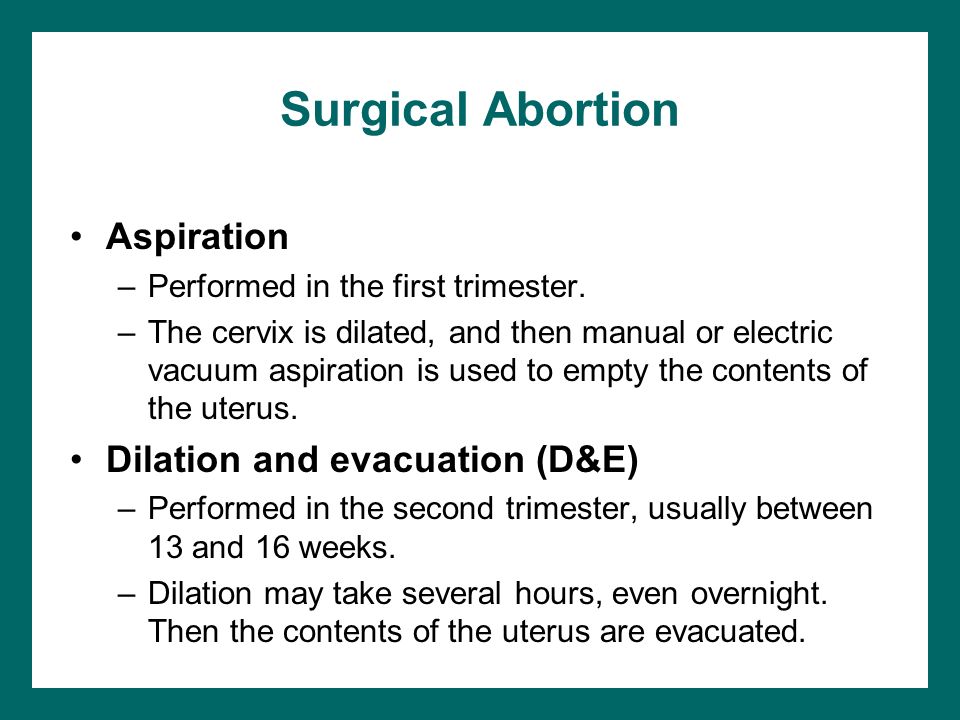 Surgical Abortion

• Aspiration
– Performed in the first trimester.
– The cervix is dilated, and then manual or electric vacuum aspiration is used to empty the contents of the uterus.

• Dilation and evacuation (D&E)
– Performed in the second trimester, usually between 13 and 16 weeks.
– Dilation may take several hours, even overnight. Then the contents of the uterus are evacuated.